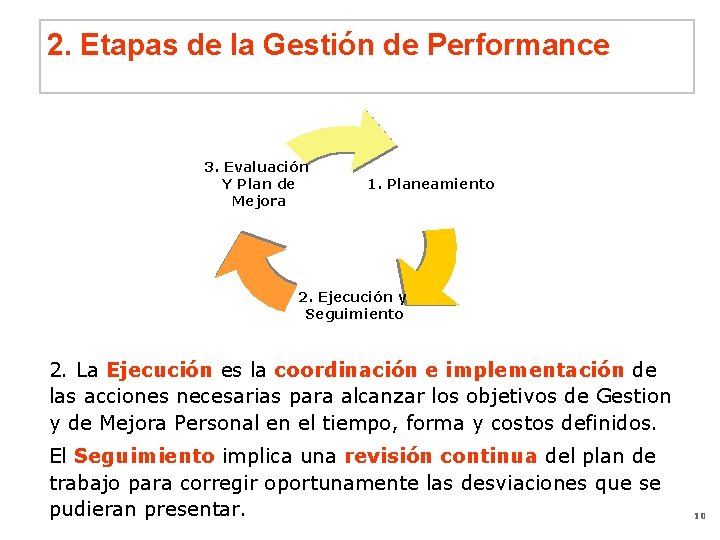 2. Etapas de la Gestión de Performance

3. Evaluación Y Plan de Mejora

1. Planeamiento

2. Ejecución y Seguimiento

2. La Ejecución es la coordinación e implementación de las acciones necesarias para alcanzar los objetivos de Gestion y de Mejora Personal en el tiempo, forma y costos definidos.

El Seguimiento implica una revisión continua del plan de trabajo para corregir oportunamente las desviaciones que se pudieran presentar.

10